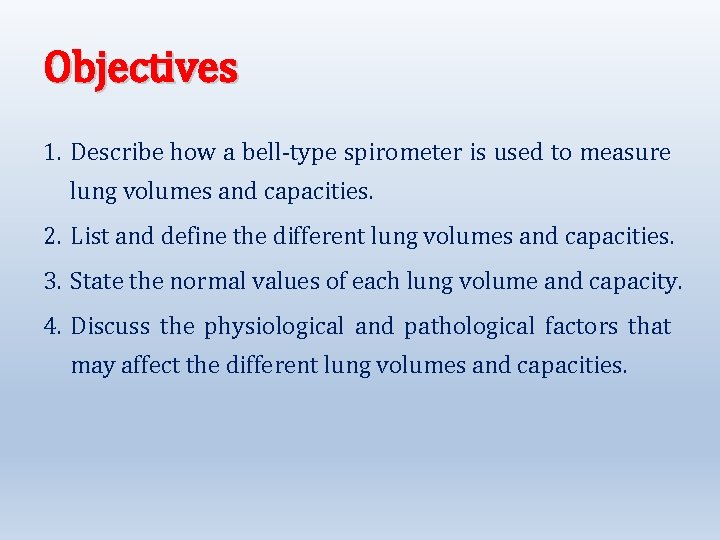 Objectives

1. Describe how a bell-type spirometer is used to measure lung volumes and capacities.

2. List and define the different lung volumes and capacities.

3. State the normal values of each lung volume and capacity.

4. Discuss the physiological and pathological factors that may affect the different lung volumes and capacities.